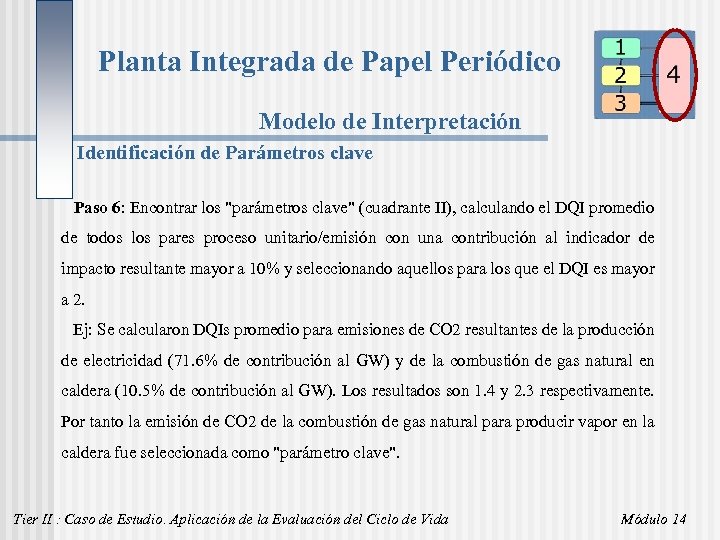 Planta Integrada de Papel Periódico

1
2
3
4

Modelo de Interpretación

Identificación de Parámetros clave

Paso 6: Encontrar los "parámetros clave" (cuadrante II), calculando el DQI promedio de todos los pares proceso unitario/emisión con una contribución al indicador de impacto resultante mayor a 10% y seleccionando aquellos para los que el DQI es mayor a 2.

Ej: Se calcularon DQIs promedio para emisiones de CO2 resultantes de la producción de electricidad (71.6% de contribución al GW) y de la combustión de gas natural en caldera (10.5% de contribución al GW). Los resultados son 1.4 y 2.3 respectivamente. Por tanto la emisión de CO2 de la combustión de gas natural para producir vapor en la caldera fue seleccionada como "parámetro clave".

Tier II : Caso de Estudio. Aplicación de la Evaluación del Ciclo de Vida

Módulo 14